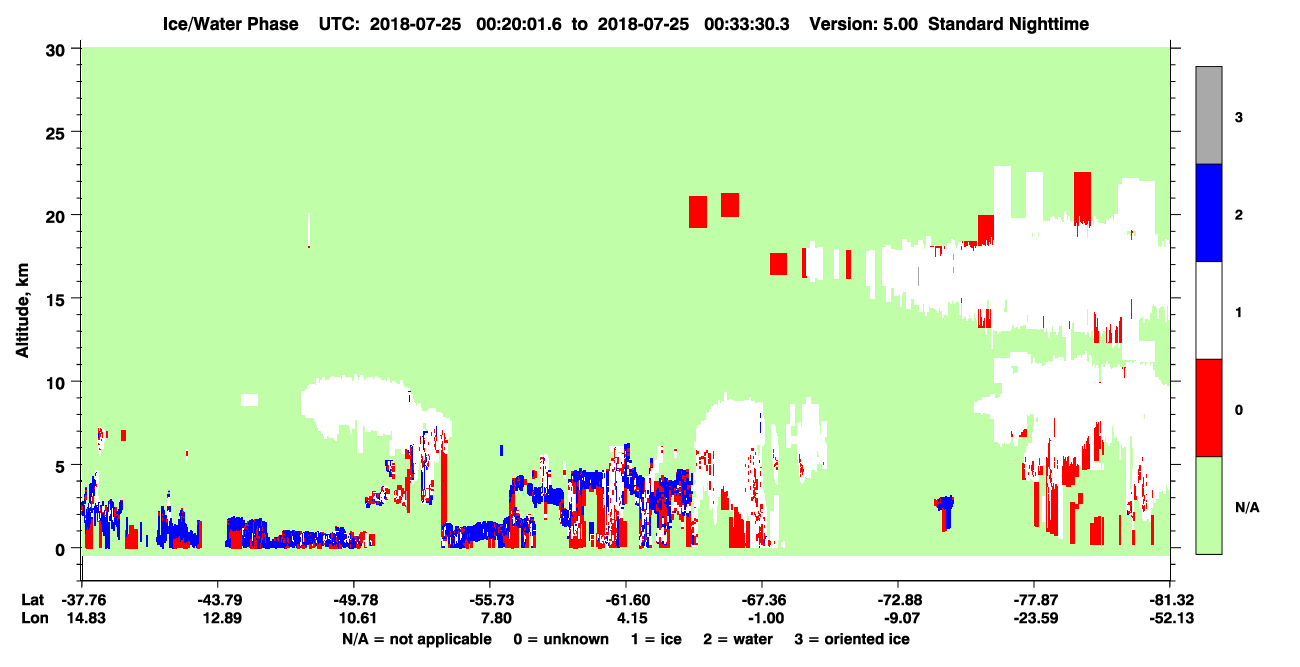 Ice/Water Phase UTC: 2018-07-25 00:20:01.6 to 2018-07-25 00:33:30.3 Version: 5.00 Standard Nighttime

Altitude, km

30
25
20
15
10
5
0

3
2
1
0
N/A

Lat -37.76 -43.79 -49.78 -55.73 -61.60 -67.36 -72.88 -77.87 -81.32
Lon 14.83 12.89 10.61 7.80 4.15 -1.00 -9.07 -23.59 -52.13

N/A = not applicable 0 = unknown 1 = ice 2 = water 3 = oriented ice